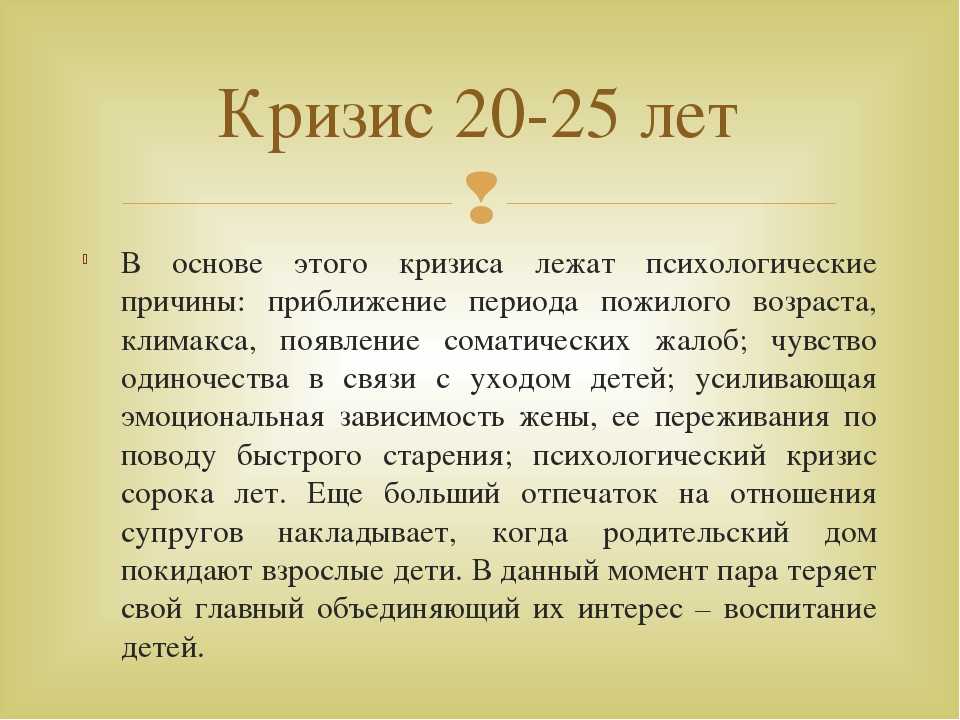 Кризис 20-25 лет

В основе этого кризиса лежат психологические причины: приближение периода пожилого возраста, климакса, появление соматических жалоб; чувство одиночества в связи с уходом детей; усиливающая эмоциональная зависимость жены, ее переживания по поводу быстрого старения; психологический кризис сорока лет. Еще больший отпечаток на отношения супругов накладывает, когда родительский дом покидают взрослые дети. В данный момент пара теряет свой главный объединяющий их интерес – воспитание детей.